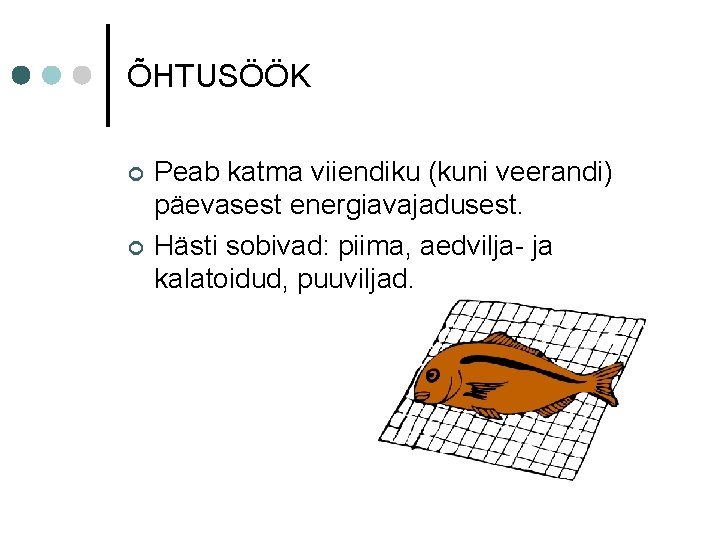 ÕHTUSÖÖK

Peab katma viiendiku (kuni veerandi) päevasest energiavajadusest.

Hästi sobivad: piima, aedvilja- ja kalatoidud, puuviljad.